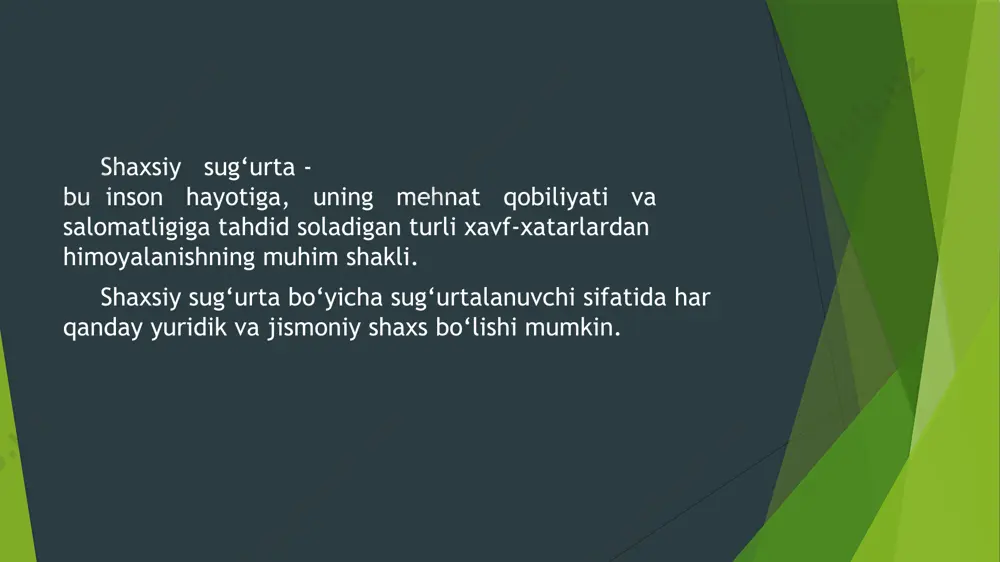 Shaxsiy sug‘urta - bu inson hayotiga, uning mehnat qobiliyati va salomatligiga tahdid soladigan turli xavf-xatarlardan himoyalanishning muhim shakli.

Shaxsiy sug‘urta bo‘yicha sug‘urtalanuvchi sifatida har qanday yuridik va jismoniy shaxs bo‘lishi mumkin.